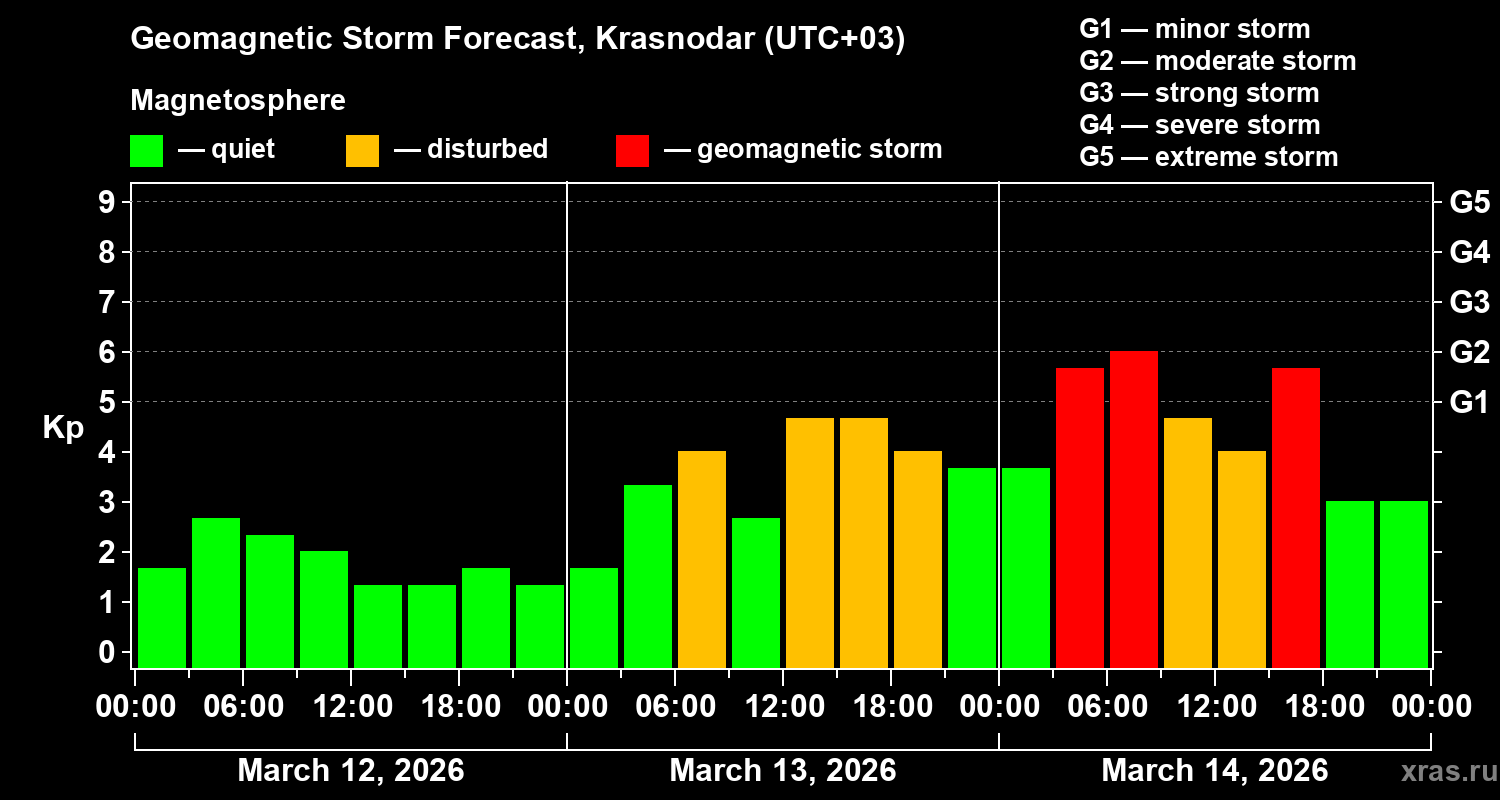 Geomagnetic Storm Forecast, Krasnodar (UTC+03)

Magnetosphere

— quiet — disturbed — geomagnetic storm

G1 — minor storm
G2 — moderate storm
G3 — strong storm
G4 — severe storm
G5 — extreme storm

Kp

9
8
7
6
5
4
3
2
1
0

G5
G4
G3
G2
G1

00:00 06:00 12:00 18:00 00:00 06:00 12:00 18:00 00:00 06:00 12:00 18:00 00:00

March 12, 2026 March 13, 2026 March 14, 2026

xras.ru